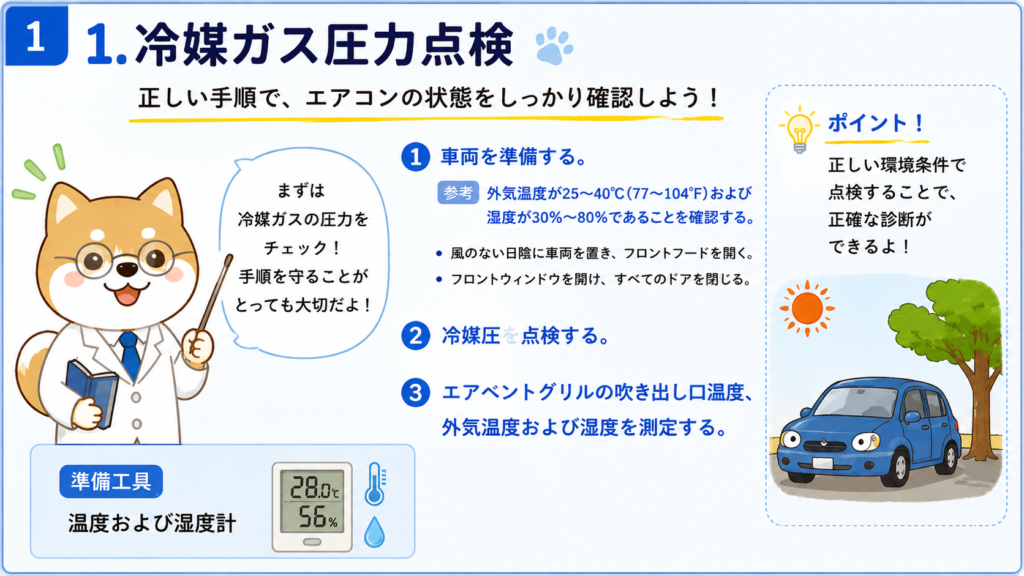 1

1. 冷媒ガス圧力点検

正しい手順で、エアコンの状態をしっかり確認しよう！

まずは
冷媒ガスの圧力を
チェック！
手順を守ることが
とっても大切だよ！

1 車両を準備する。

参考 外気温度が25～40℃（77～104°F）および湿度が30%～80%であることを確認する。

• 風のない日陰に車両を置き、フロントフードを開く。
• フロントウィンドウを開け、すべてのドアを閉じる。

2 冷媒圧を点検する。

3 エアベントグリルの吹き出し口温度、外気温度および湿度を測定する。

ポイント！

正しい環境条件で
点検することで、
正確な診断が
できるよ！

準備工具

温度および湿度計

28.0℃
56%